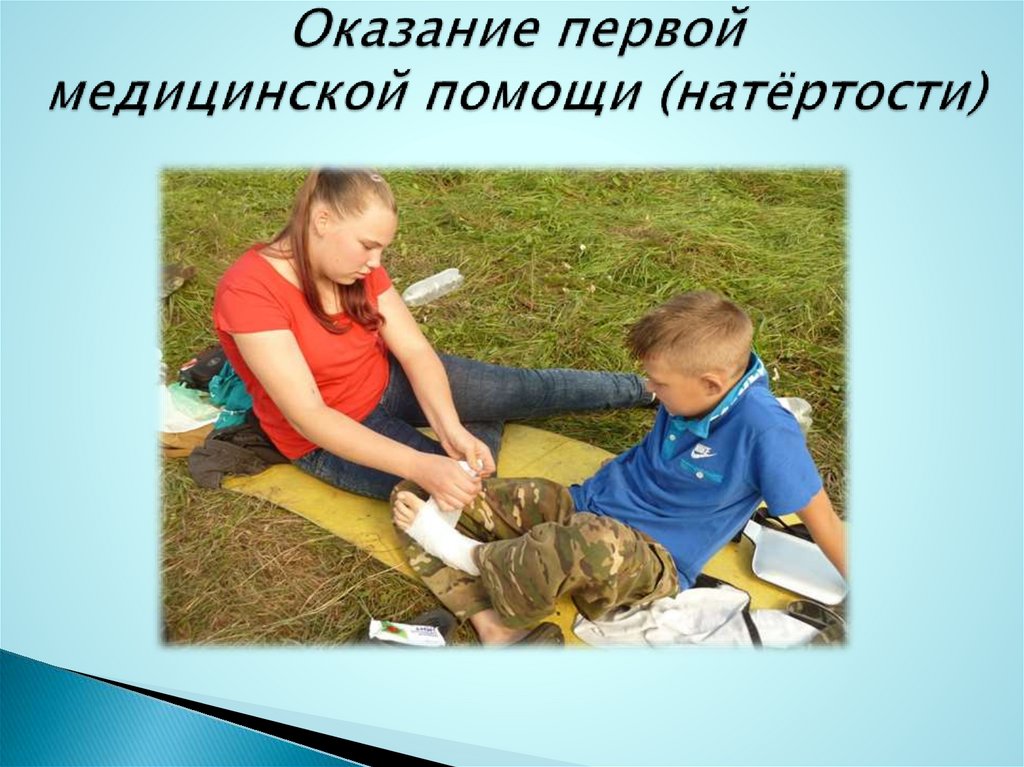 Оказание первой медицинской помощи (натёртости)